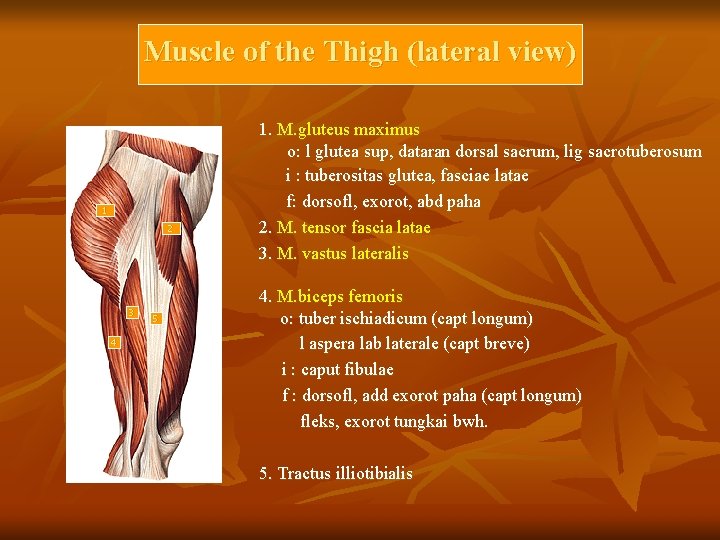 Muscle of the Thigh (lateral view)

1
2
3
5
4

1. M.gluteus maximus
o: l glutea sup, dataran dorsal sacrum, lig sacrotuberosum
i : tuberositas glutea, fasciae latae
f: dorsofl, exorot, abd paha
2. M. tensor fascia latae
3. M. vastus lateralis

4. M.biceps femoris
o: tuber ischiadicum (capt longum)
l aspera lab laterale (capt breve)
i : caput fibulae
f : dorsofl, add exorot paha (capt longum)
fleks, exorot tungkai bwh.

5. Tractus illiotibialis